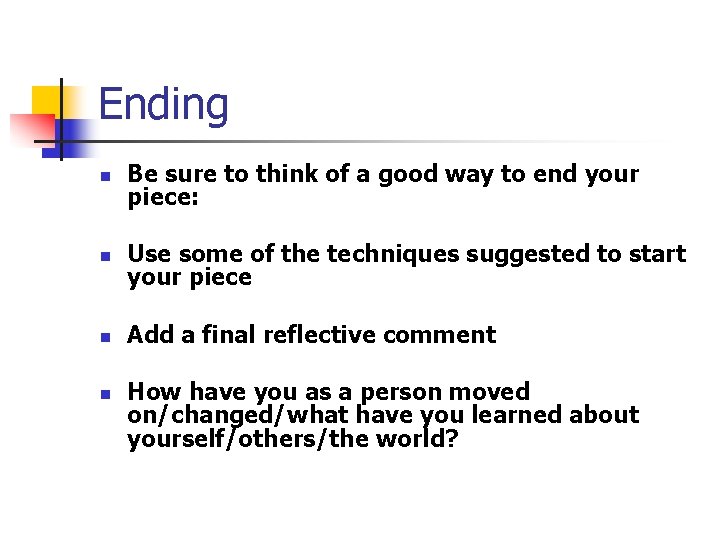 Ending

- Be sure to think of a good way to end your piece:

- Use some of the techniques suggested to start your piece

- Add a final reflective comment

- How have you as a person moved on/changed/what have you learned about yourself/others/the world?